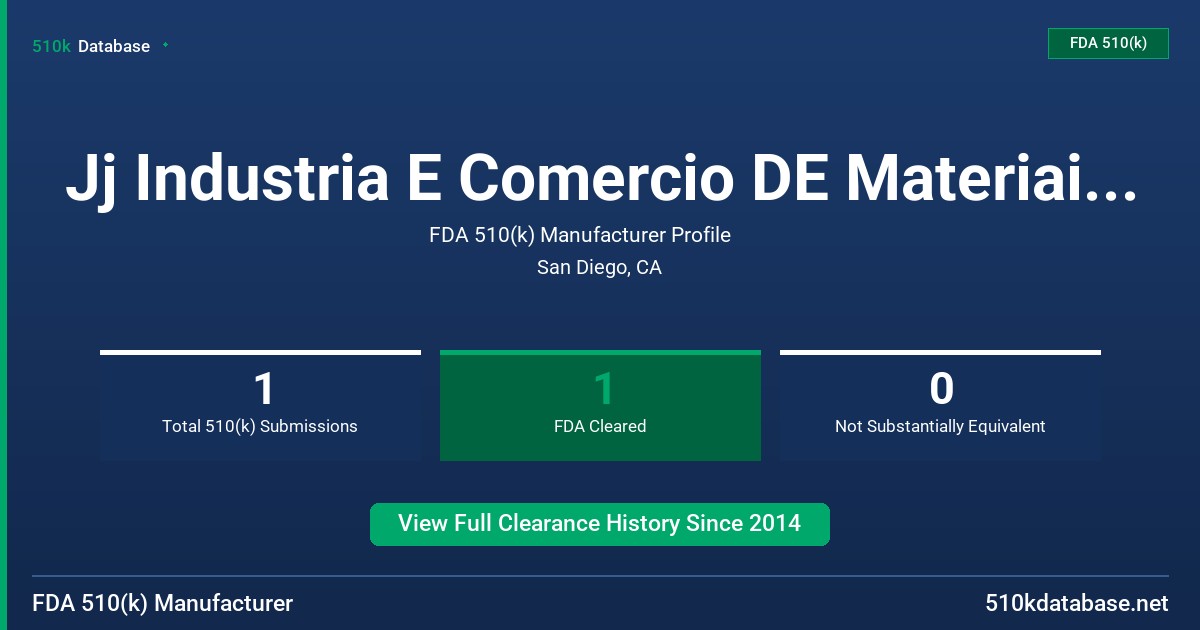 510k Database

FDA 510(k)

Jj Industria E Comercio DE Materiai...

FDA 510(k) Manufacturer Profile

San Diego, CA

1
Total 510(k) Submissions

1
FDA Cleared

0
Not Substantially Equivalent

View Full Clearance History Since 2014

FDA 510(k) Manufacturer

510kdatabase.net